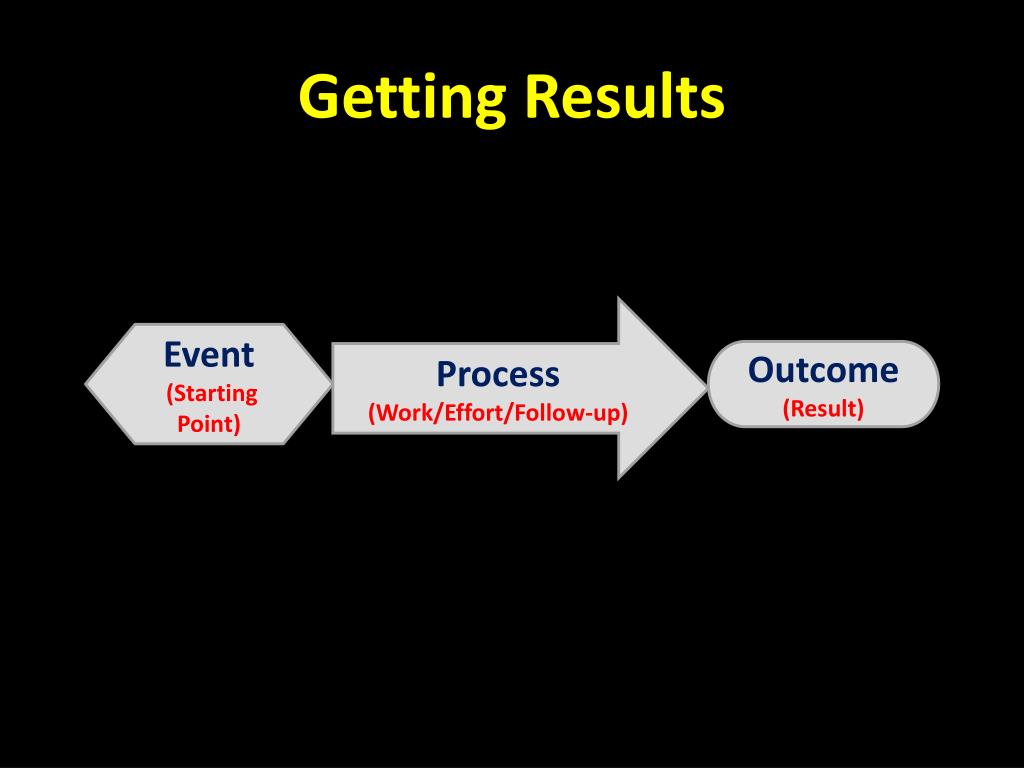 Getting Results

Event
(Starting Point)

Process
(Work/Effort/Follow-up)

Outcome
(Result)